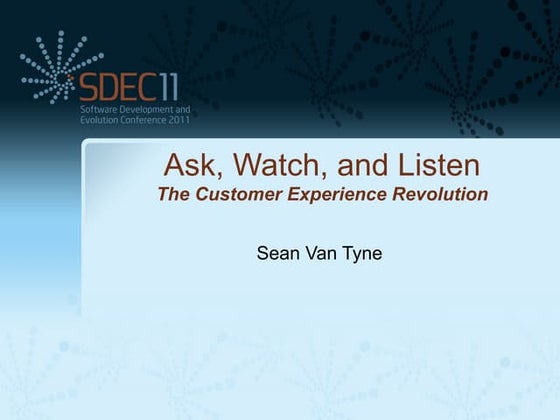 SDEC11
Software Development and Evolution Conference 2011

Ask, Watch, and Listen
The Customer Experience Revolution

Sean Van Tyne